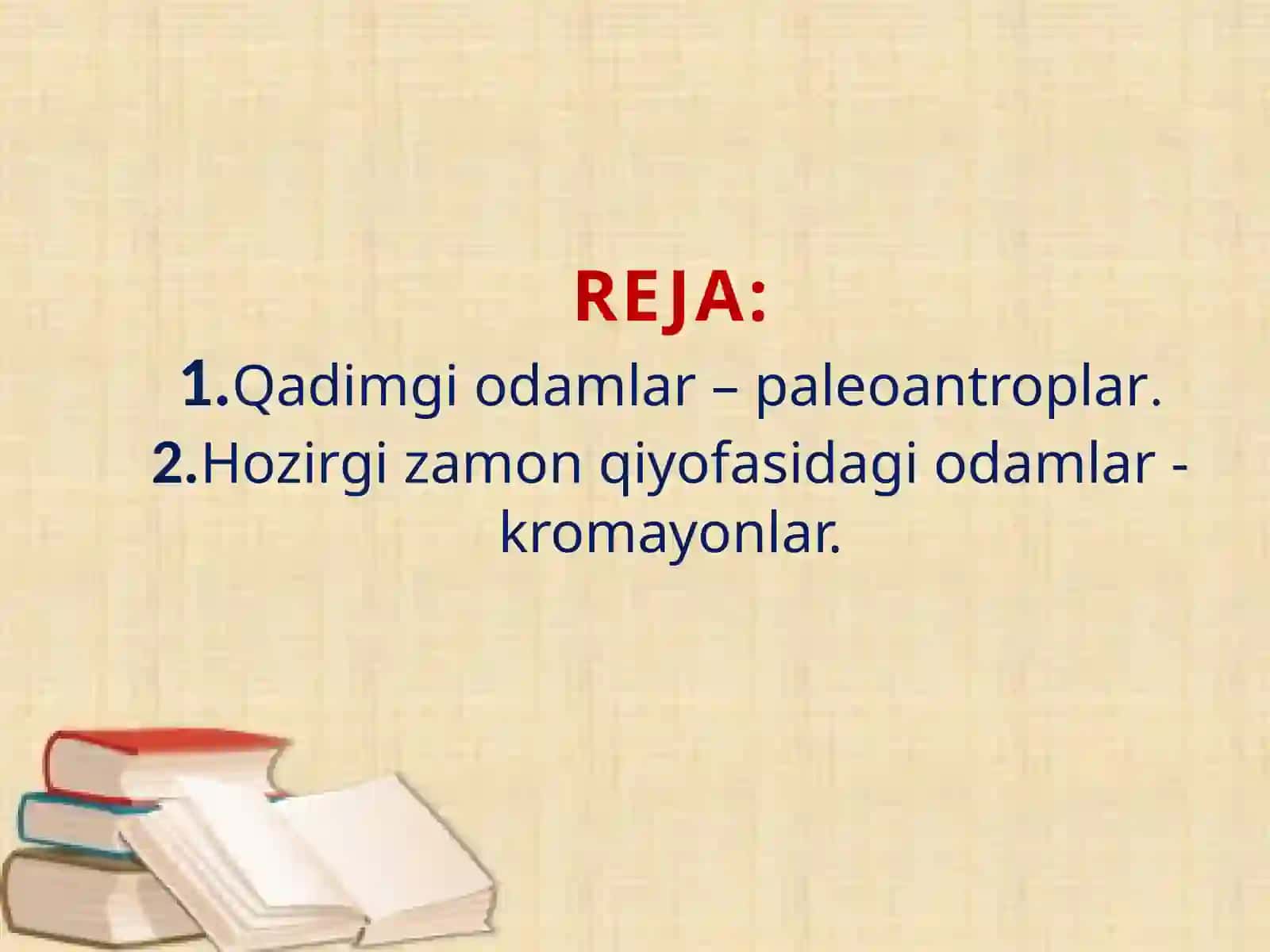 REJA:

1.Qadimgi odamlar – paleoantroplar.

2.Hozirgi zamon qiyofasidagi odamlar - kromayonlar.